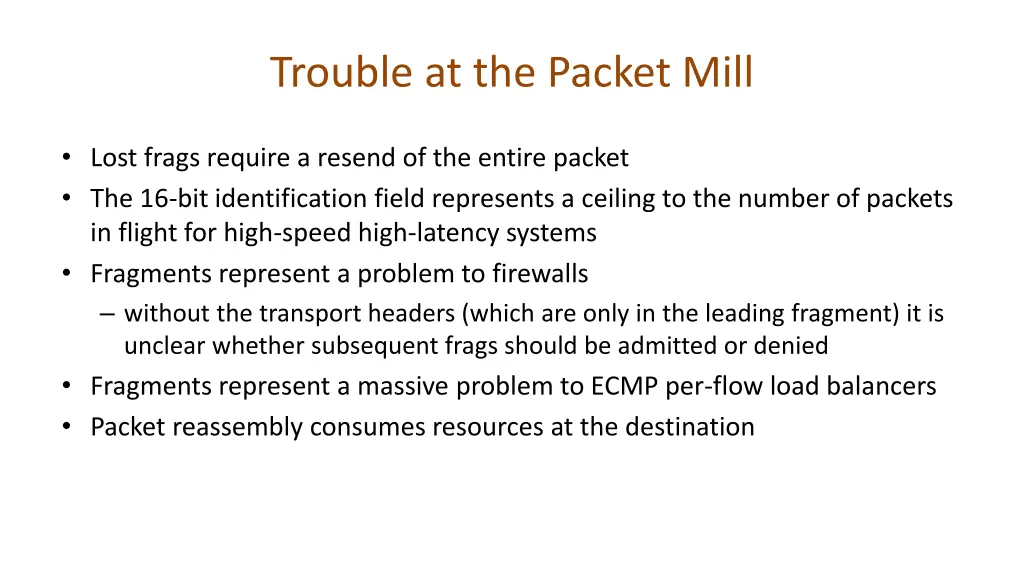 Trouble at the Packet Mill

• Lost frags require a resend of the entire packet
• The 16-bit identification field represents a ceiling to the number of packets in flight for high-speed high-latency systems
• Fragments represent a problem to firewalls
– without the transport headers (which are only in the leading fragment) it is unclear whether subsequent frags should be admitted or denied
• Fragments represent a massive problem to ECMP per-flow load balancers
• Packet reassembly consumes resources at the destination